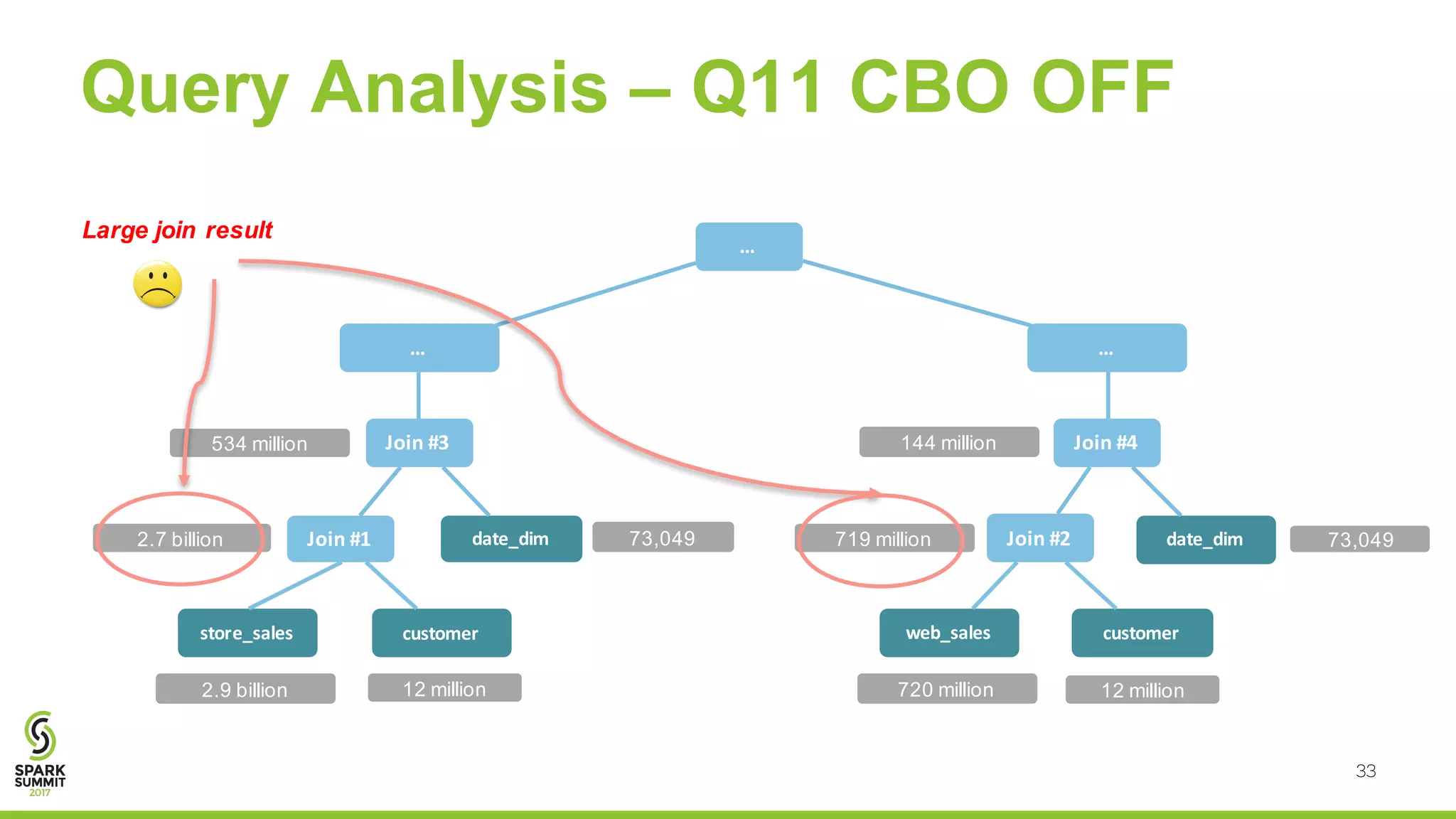 Query Analysis – Q11 CBO OFF

Large join result

...

...

...

534 million

Join #3

144 million

Join #4

2.7 billion

Join #1

date_dim

73,049

719 million

Join #2

date_dim

73,049

store_sales

customer

web_sales

customer

2.9 billion

12 million

720 million

12 million

SPARK SUMMIT 2017

33